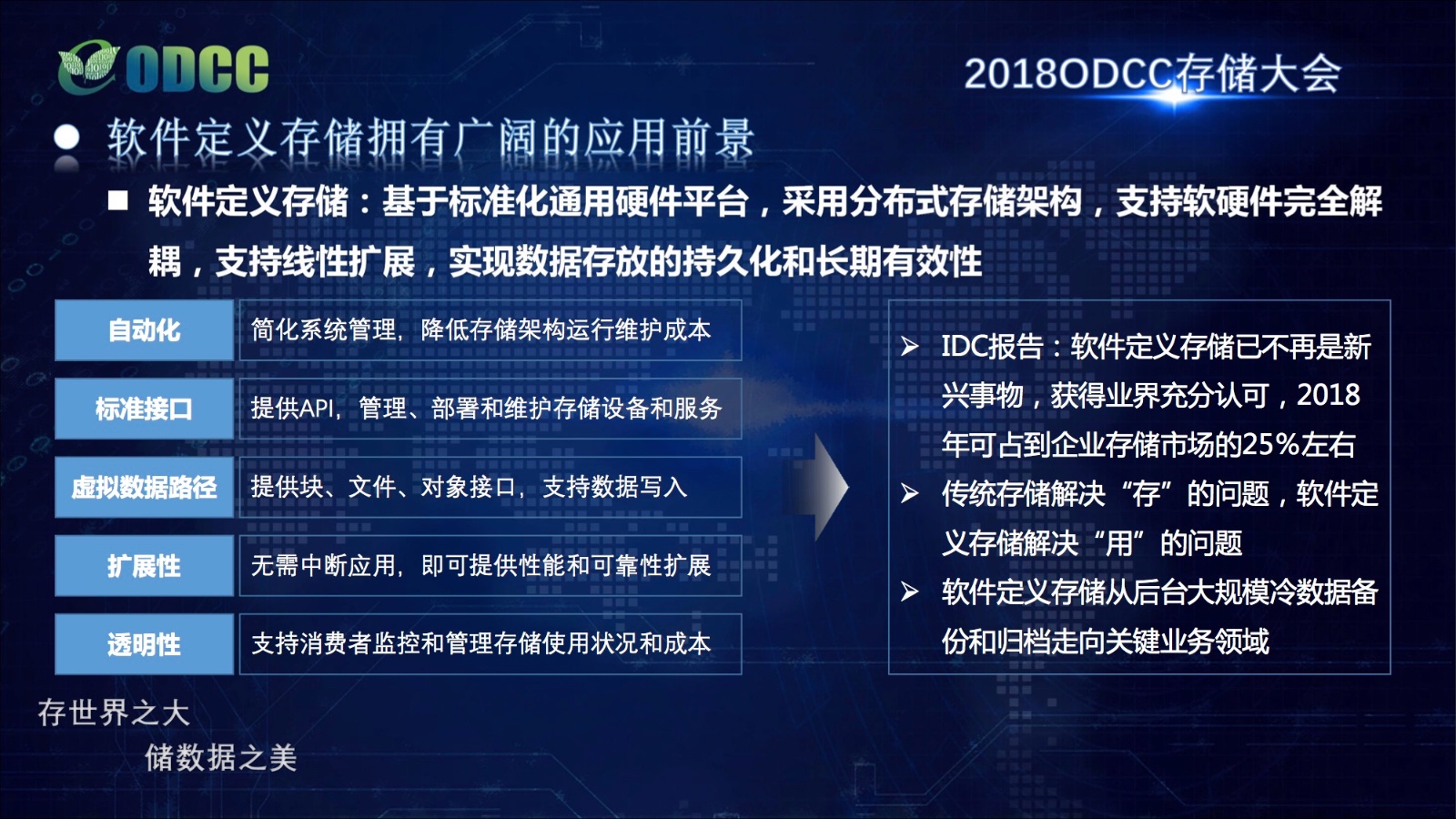 ODCC

2018ODCC存储大会

● 软件定义存储拥有广阔的应用前景

■ 软件定义存储：基于标准化通用硬件平台，采用分布式存储架构，支持软硬件完全解耦，支持线性扩展，实现数据存放的持久化和长期有效性

| 自动化 | 简化系统管理，降低存储架构运行维护成本 |
|---|---|
| 标准接口 | 提供API，管理、部署和维护存储设备和服务 |
| 虚拟数据路径 | 提供块、文件、对象接口，支持数据写入 |
| 扩展性 | 无需中断应用，即可提供性能和可靠性扩展 |
| 透明性 | 支持消费者监控和管理存储使用状况和成本 |

➢ IDC报告：软件定义存储已不再是新兴事物，获得业界充分认可，2018年可占到企业存储市场的25%左右
➢ 传统存储解决“存”的问题，软件定义存储解决“用”的问题
➢ 软件定义存储从后台大规模冷数据备份和归档走向关键业务领域

存世界之大
储数据之美